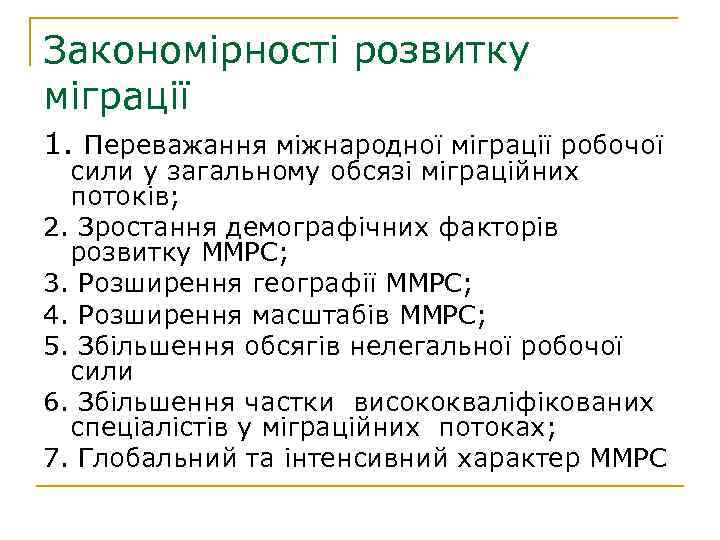 Закономірності розвитку міграції

1. Переважання міжнародної міграції робочої сили у загальному обсязі міграційних потоків;

2. Зростання демографічних факторів розвитку ММРС;

3. Розширення географії ММРС;

4. Розширення масштабів ММРС;

5. Збільшення обсягів нелегальної робочої сили

6. Збільшення частки висококваліфікованих спеціалістів у міграційних потоках;

7. Глобальний та інтенсивний характер ММРС